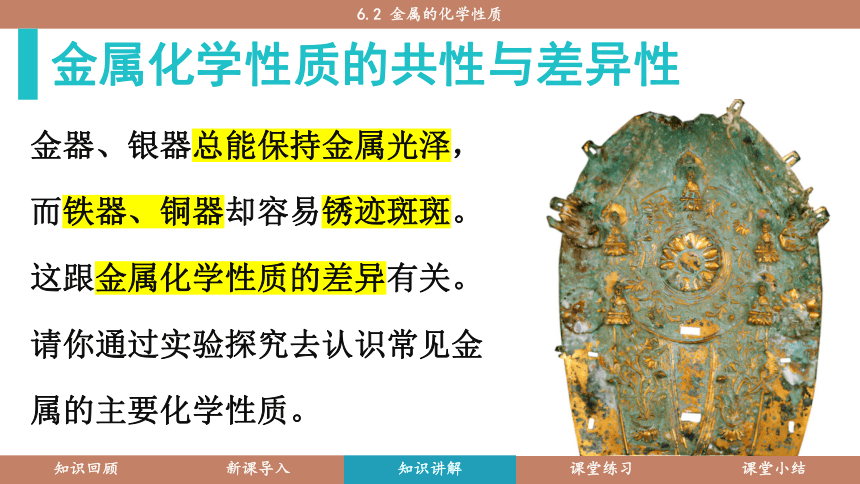 6.2 金属的化学性质

金属化学性质的共性与差异性

金器、银器总能保持金属光泽，而铁器、铜器却容易锈迹斑斑。这跟金属化学性质的差异有关。请你通过实验探究去认识常见金属的主要化学性质。

知识回顾　新课导入　知识讲解　课堂练习　课堂小结